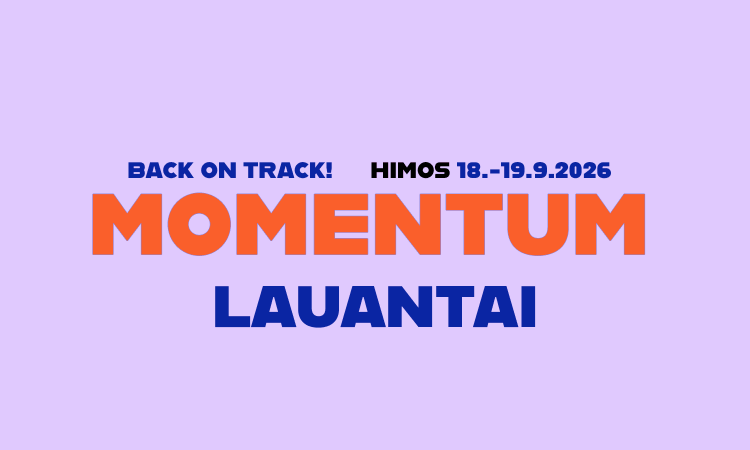 BACK ON TRACK! HIMOS 18.-19.9.2026

MOMENTUM

LAUANTAI